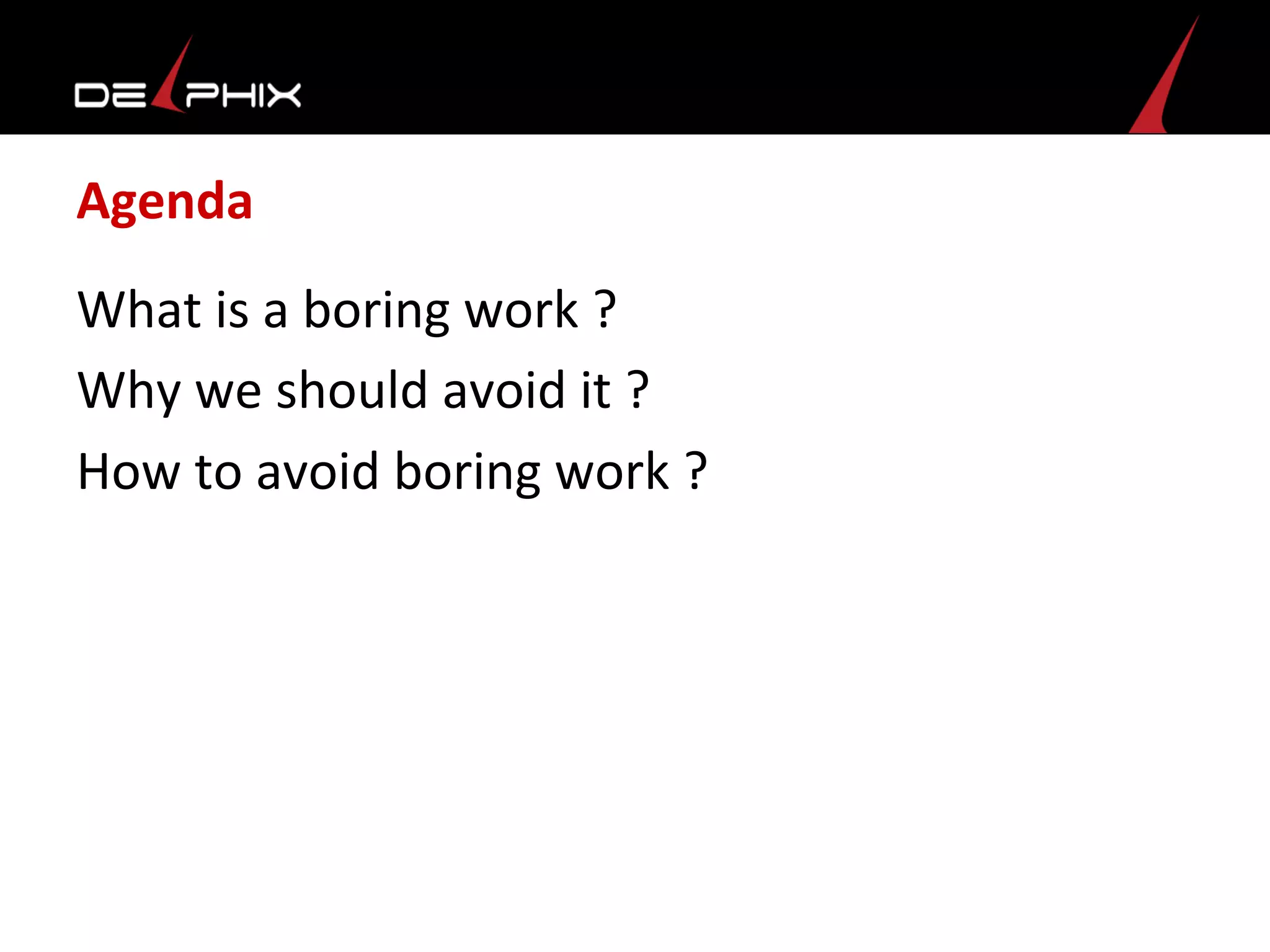 DELPHIX

Agenda

What is a boring work ?

Why we should avoid it ?

How to avoid boring work ?